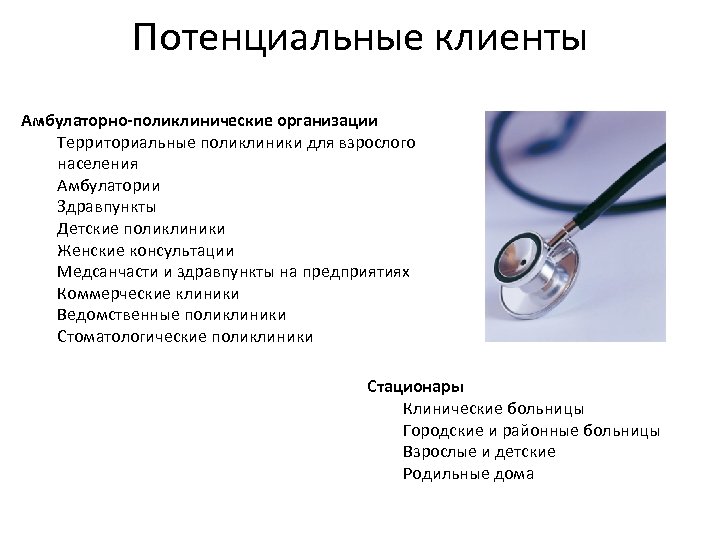 Потенциальные клиенты

Амбулаторно-поликлинические организации

Территориальные поликлиники для взрослого населения

Амбулатории

Здравпункты

Детские поликлиники

Женские консультации

Медсанчасти и здравпункты на предприятиях

Коммерческие клиники

Ведомственные поликлиники

Стоматологические поликлиники

Стационары

Клинические больницы

Городские и районные больницы

Взрослые и детские

Родильные дома